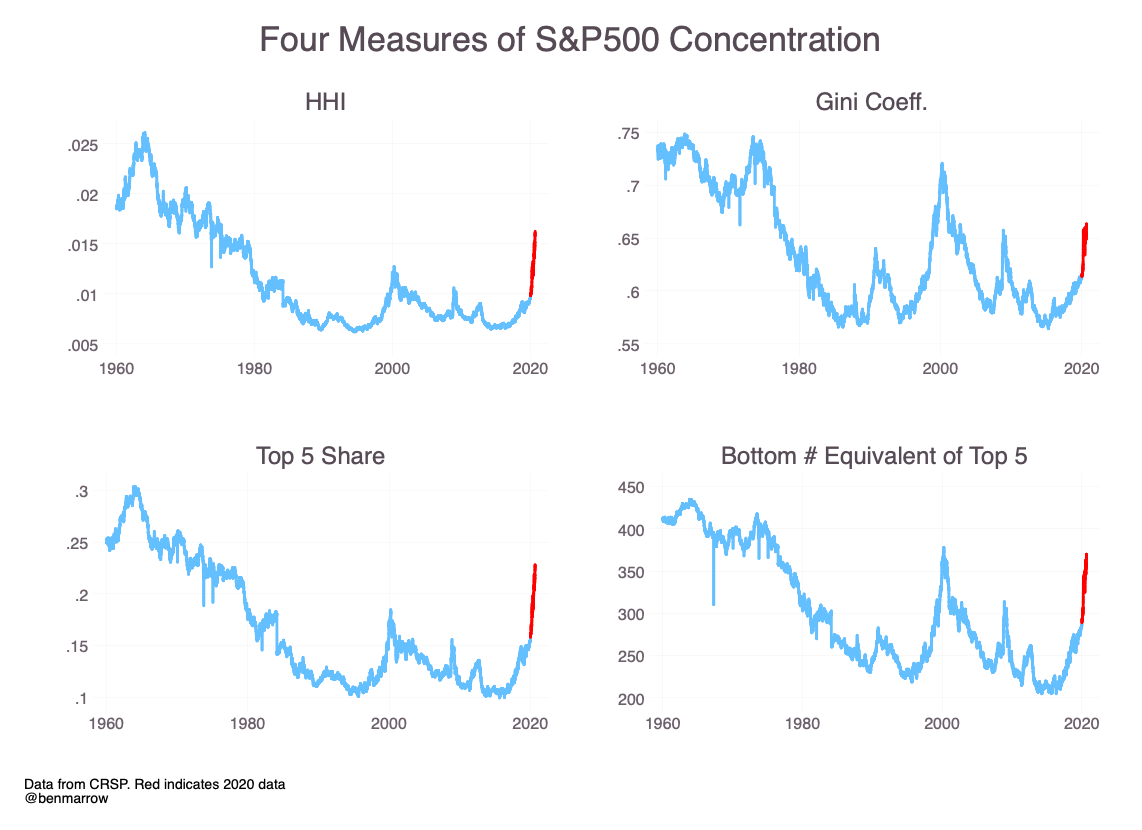 Four Measures of S&P500 Concentration

HHI

.025
.02
.015
.01
.005

1960 1980 2000 2020

Gini Coeff.

.75
.7
.65
.6
.55

1960 1980 2000 2020

Top 5 Share

.3
.25
.2
.15
.1

1960 1980 2000 2020

Bottom # Equivalent of Top 5

450
400
350
300
250
200

1960 1980 2000 2020

Data from CRSP. Red indicates 2020 data
@benmarrow